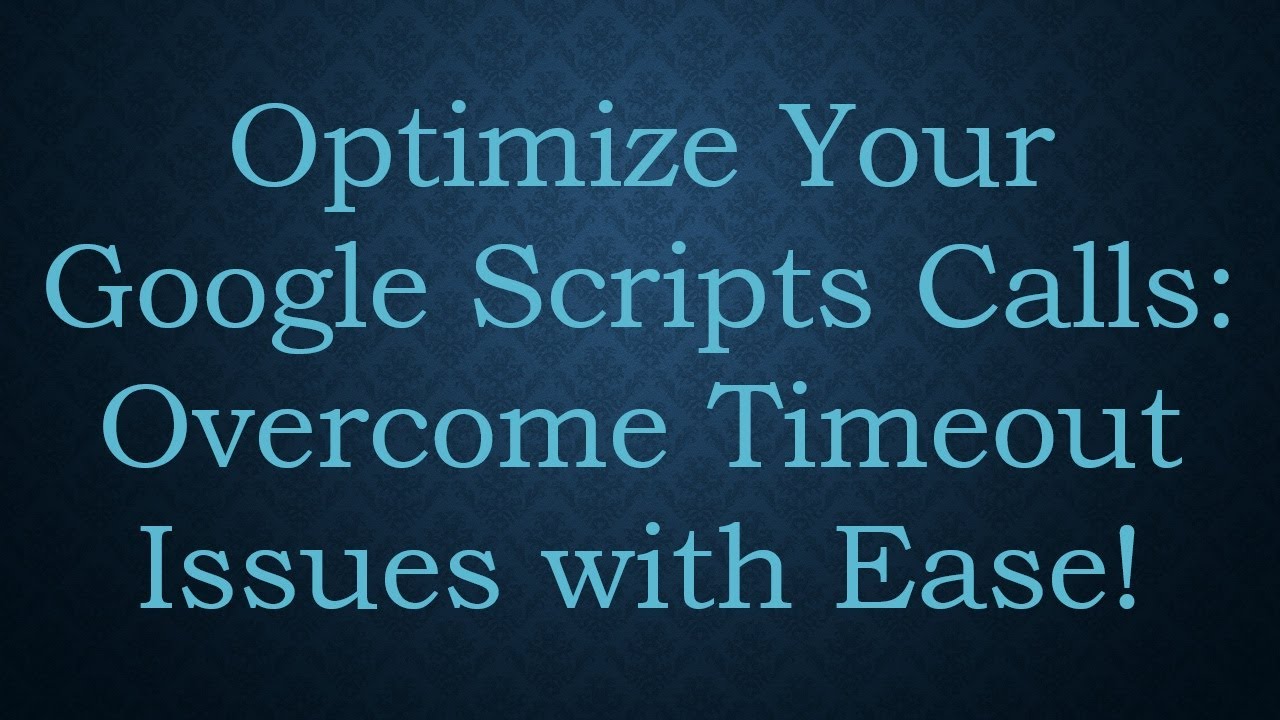 Optimize Your Google Scripts Calls: Overcome Timeout Issues with Ease!